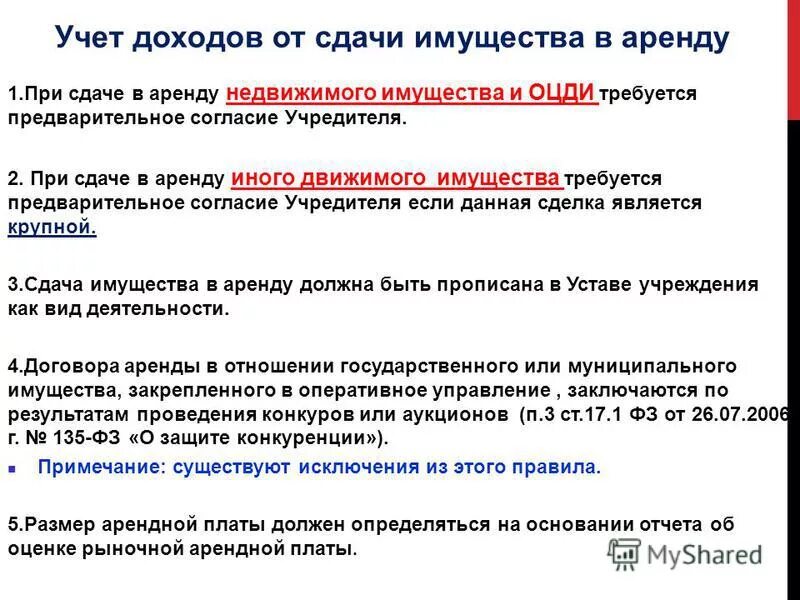 Учет доходов от сдачи имущества в аренду

1.При сдаче в аренду недвижимого имущества и ОЦДИ требуется предварительное согласие Учредителя.

2. При сдаче в аренду иного движимого имущества требуется предварительное согласие Учредителя если данная сделка является крупной.

3.Сдача имущества в аренду должна быть прописана в Уставе учреждения как вид деятельности.

4.Договора аренды в отношении государственного или муниципального имущества, закрепленного в оперативное управление , заключаются по результатам проведения конкуров или аукционов (п.3 ст.17.1 ФЗ от 26.07.2006 г. № 135-ФЗ «О защите конкуренции»).

Примечание: существуют исключения из этого правила.

5.Размер арендной платы должен определяться на основании отчета об оценке рыночной арендной платы.

MyShared